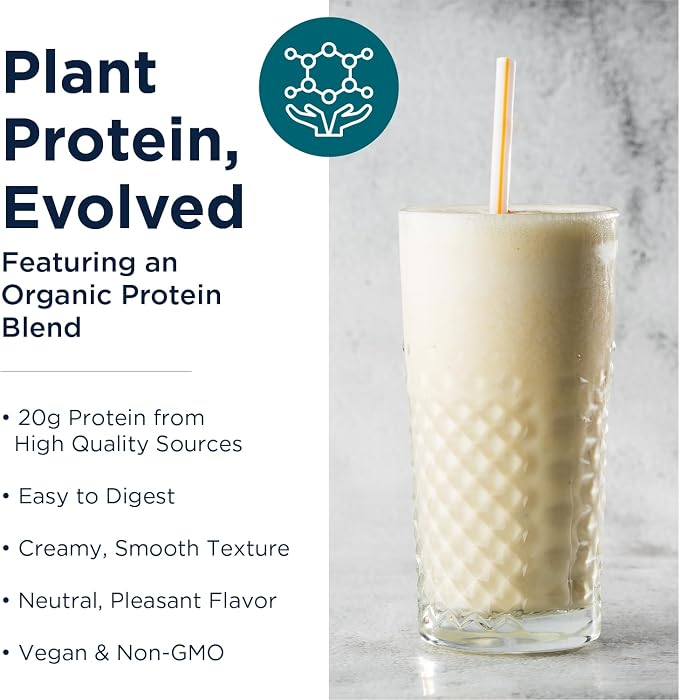 Plant Protein, Evolved

Featuring an Organic Protein Blend

• 20g Protein from High Quality Sources

• Easy to Digest

• Creamy, Smooth Texture

• Neutral, Pleasant Flavor

• Vegan & Non-GMO